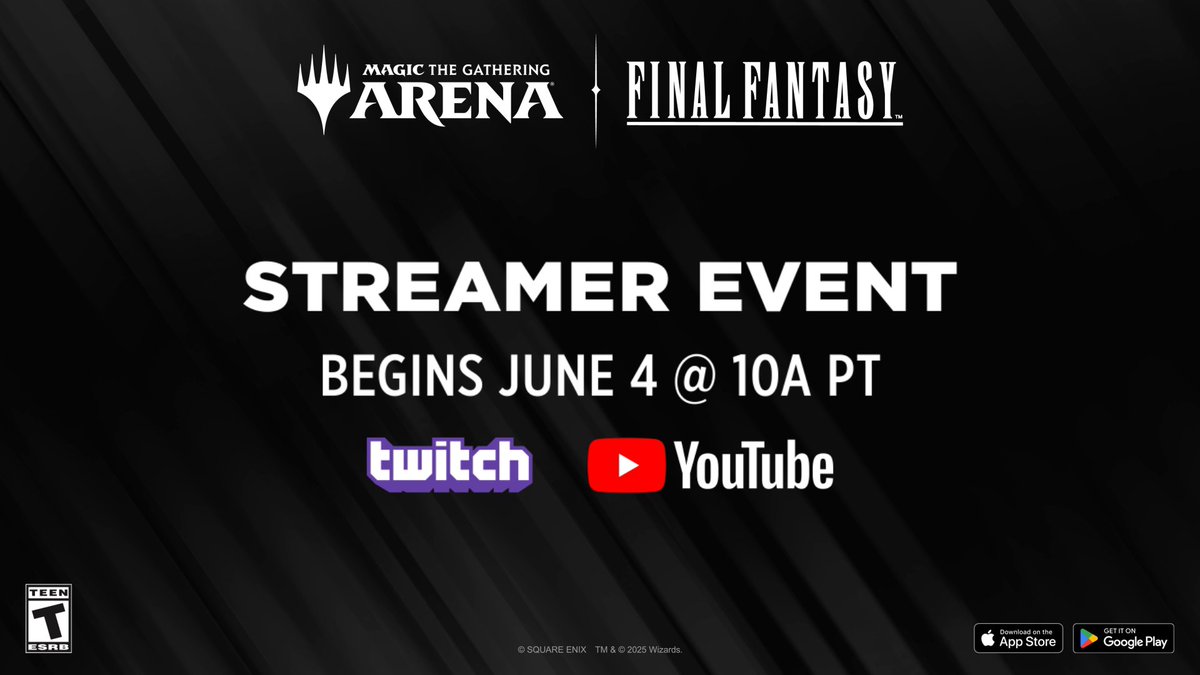 MAGIC THE GATHERING ARENA

FINAL FANTASY

STREAMER EVENT

BEGINS JUNE 4 @ 10A PT

twitch

YouTube

TEEN
T
ESRB

© SQUARE ENIX TM & © 2025 Wizards.

Download on the App Store

GET IT ON Google Play